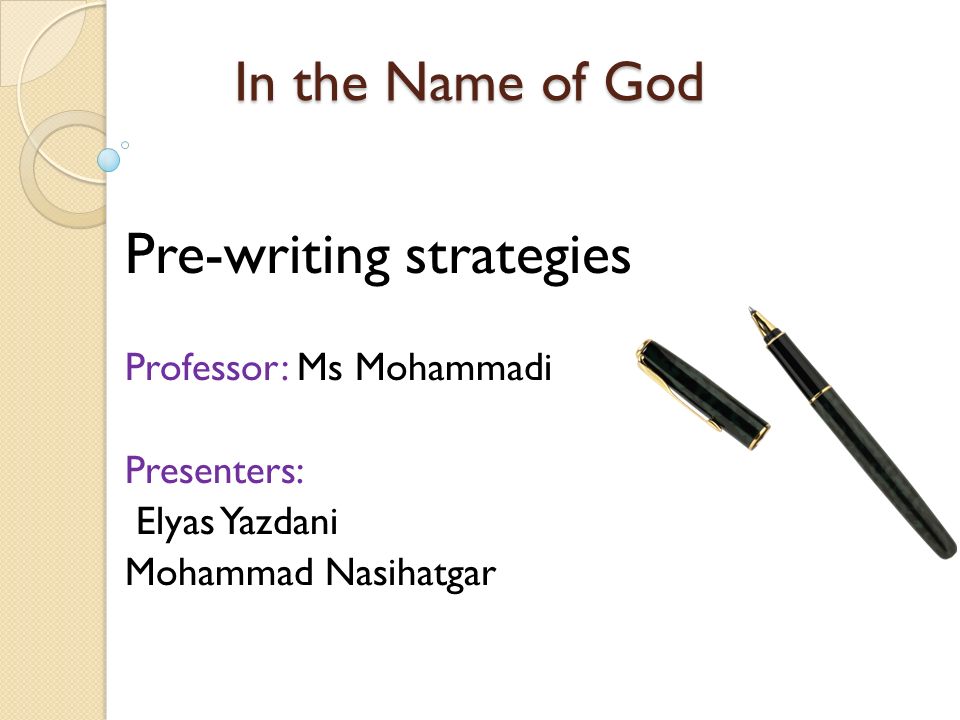 In the Name of God

Pre-writing strategies

Professor: Ms Mohammadi

Presenters:
Elyas Yazdani
Mohammad Nasihatgar